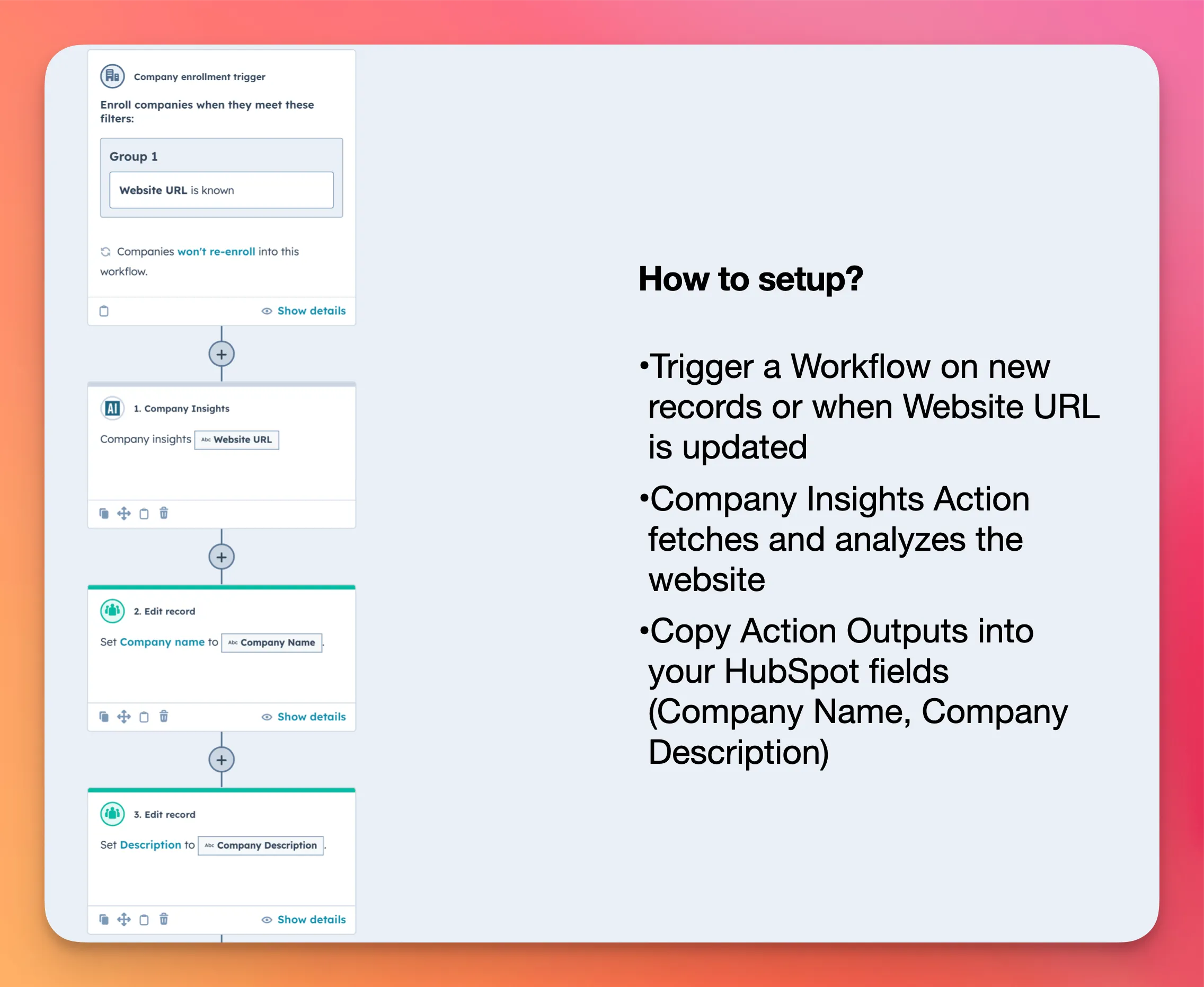 Company enrollment trigger

Enroll companies when they meet these filters:

Group 1

Website URL is known

Companies won't re-enroll into this workflow.

Show details

+

AI 1. Company Insights

Company insights Abc Website URL

+

2. Edit record

Set Company name to Abc Company Name .

Show details

+

3. Edit record

Set Description to Abc Company Description .

Show details

How to setup?

•Trigger a Workflow on new records or when Website URL is updated

•Company Insights Action fetches and analyzes the website

•Copy Action Outputs into your HubSpot fields (Company Name, Company Description)